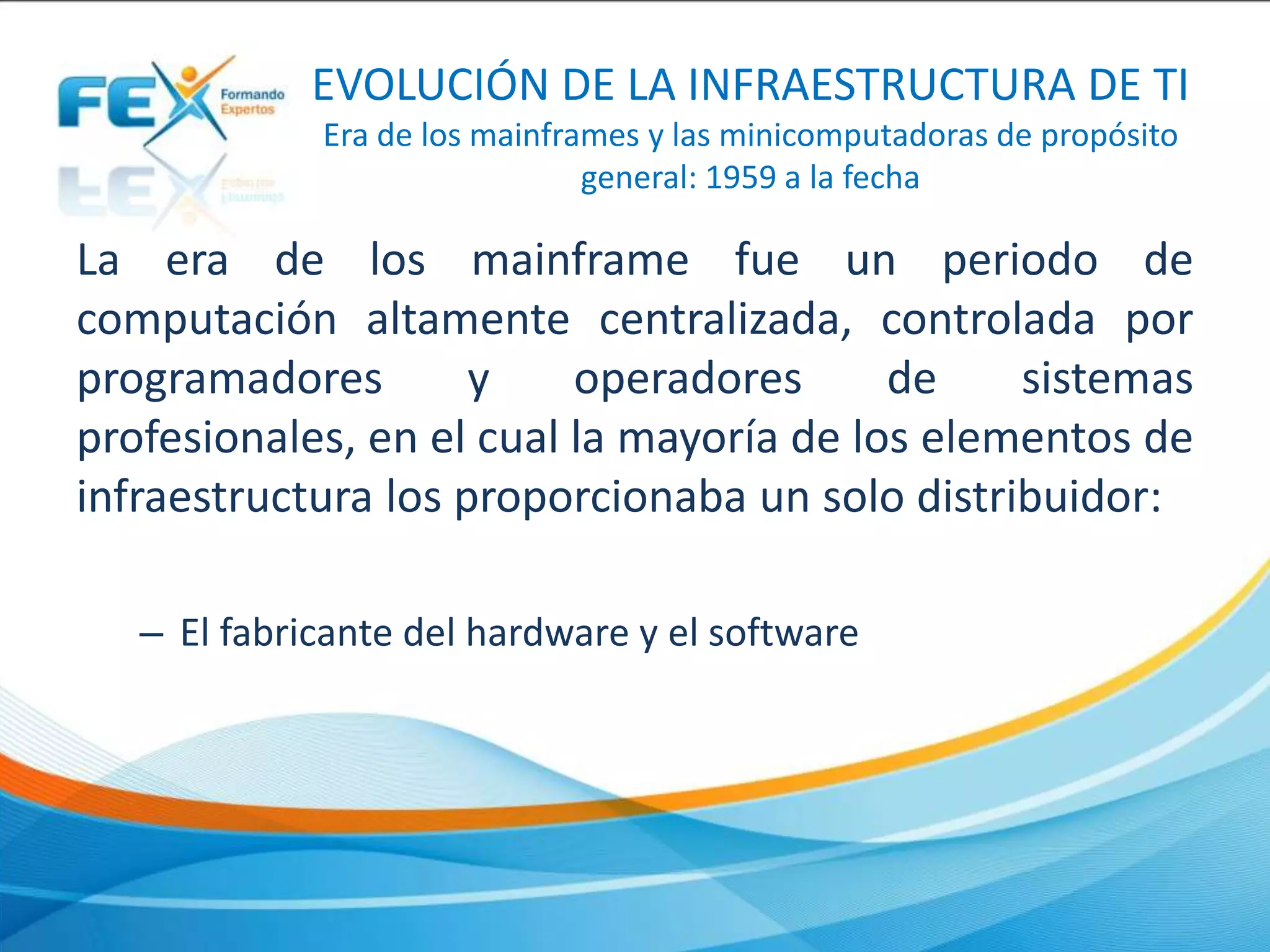 FEX Formando Expertos

EVOLUCIÓN DE LA INFRAESTRUCTURA DE TI
Era de los mainframes y las minicomputadoras de propósito general: 1959 a la fecha

La era de los mainframe fue un periodo de computación altamente centralizada, controlada por programadores y operadores de sistemas profesionales, en el cual la mayoría de los elementos de infraestructura los proporcionaba un solo distribuidor:

– El fabricante del hardware y el software